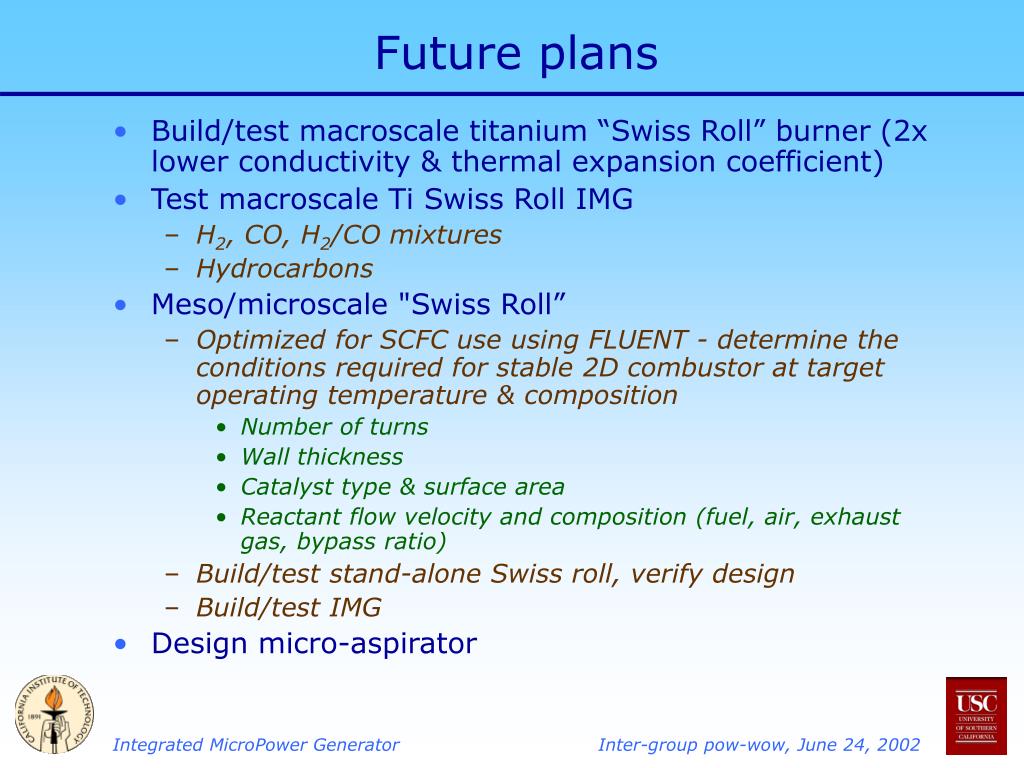 Future plans

• Build/test macroscale titanium “Swiss Roll” burner (2x lower conductivity & thermal expansion coefficient)
• Test macroscale Ti Swiss Roll IMG
– $H_2$, CO, $H_2$/CO mixtures
– Hydrocarbons
• Meso/microscale "Swiss Roll”
– Optimized for SCFC use using FLUENT - determine the conditions required for stable 2D combustor at target operating temperature & composition
• Number of turns
• Wall thickness
• Catalyst type & surface area
• Reactant flow velocity and composition (fuel, air, exhaust gas, bypass ratio)
– Build/test stand-alone Swiss roll, verify design
– Build/test IMG
• Design micro-aspirator

CALIFORNIA INSTITUTE OF TECHNOLOGY 1891

Integrated MicroPower Generator

Inter-group pow-wow, June 24, 2002

USC UNIVERSITY OF SOUTHERN CALIFORNIA